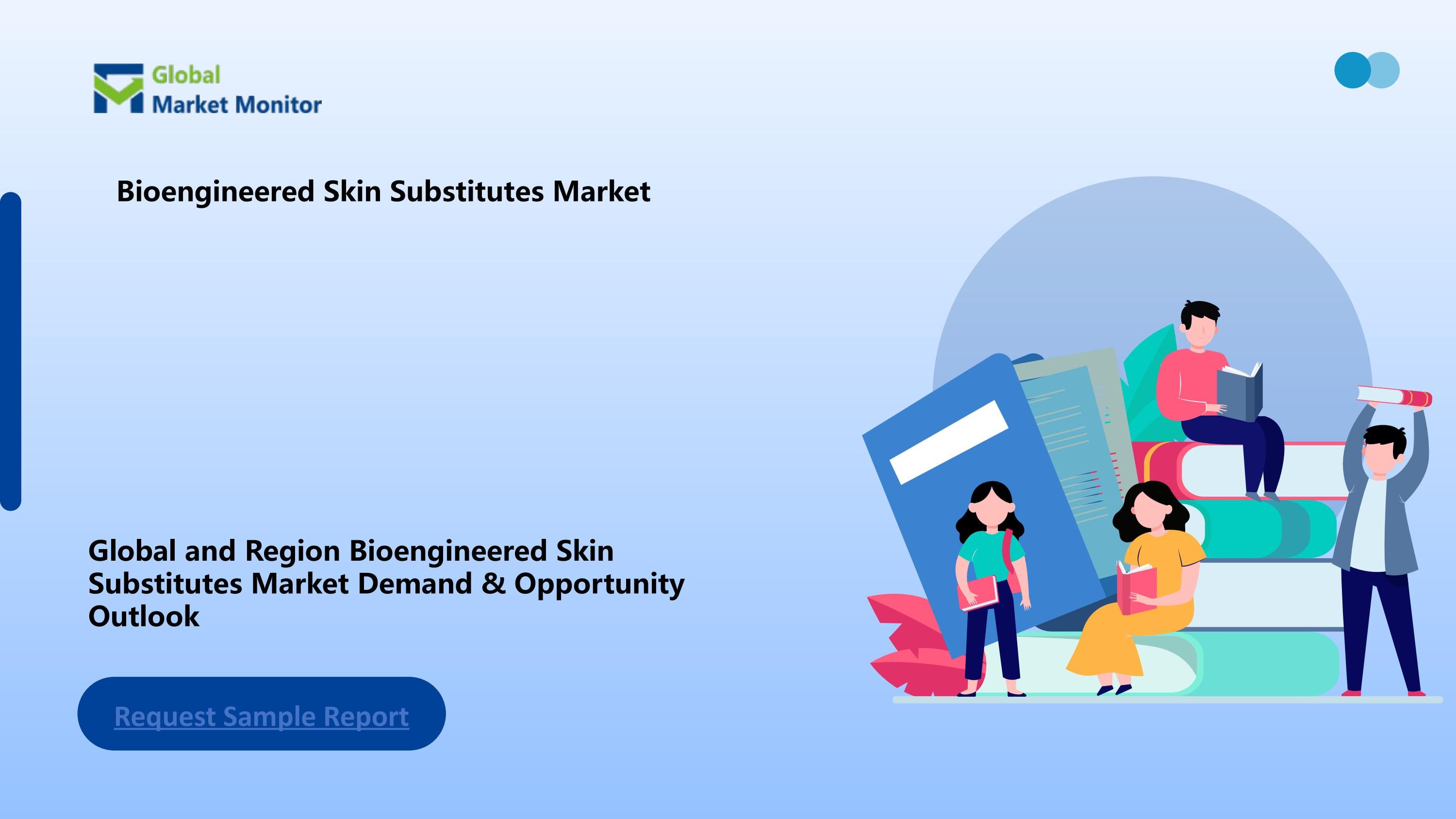 Global
Market Monitor

Bioengineered Skin Substitutes Market

Global and Region Bioengineered Skin Substitutes Market Demand & Opportunity Outlook

Request Sample Report